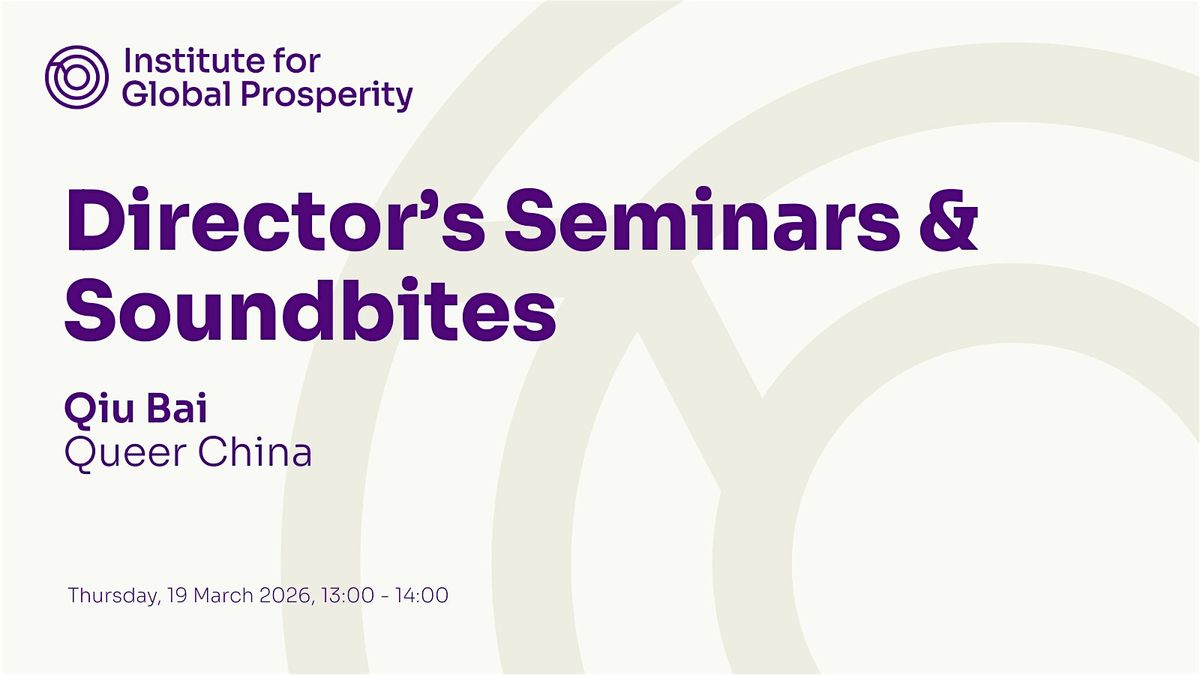 Institute for Global Prosperity

Director's Seminars & Soundbites

Qiu Bai
Queer China

Thursday, 19 March 2026, 13:00 - 14:00